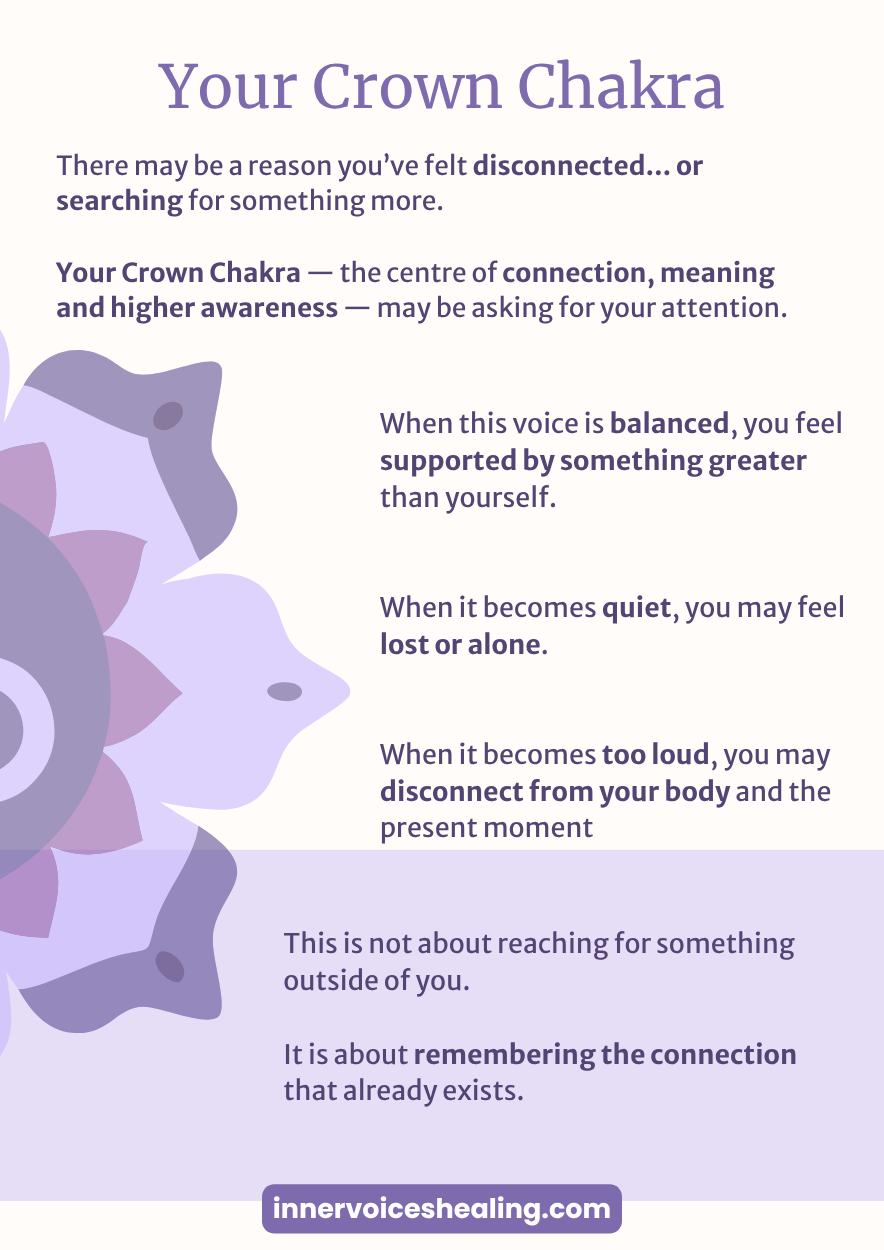 Your Crown Chakra

There may be a reason you've felt disconnected... or searching for something more.

Your Crown Chakra — the centre of connection, meaning and higher awareness — may be asking for your attention.

When this voice is balanced, you feel supported by something greater than yourself.

When it becomes quiet, you may feel lost or alone.

When it becomes too loud, you may disconnect from your body and the present moment

This is not about reaching for something outside of you.

It is about remembering the connection that already exists.

innervoiceshealing.com